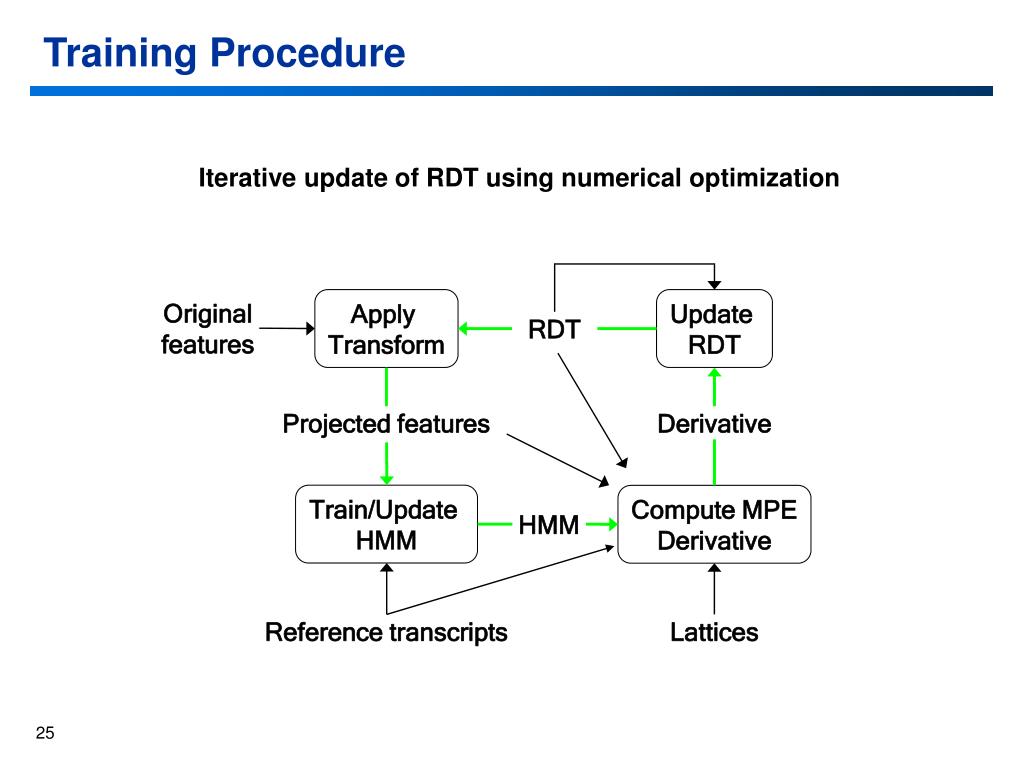 Training Procedure

Iterative update of RDT using numerical optimization

Original features

Apply Transform

RDT

Update RDT

Projected features

Derivative

Train/Update HMM

HMM

Compute MPE Derivative

Reference transcripts

Lattices

25